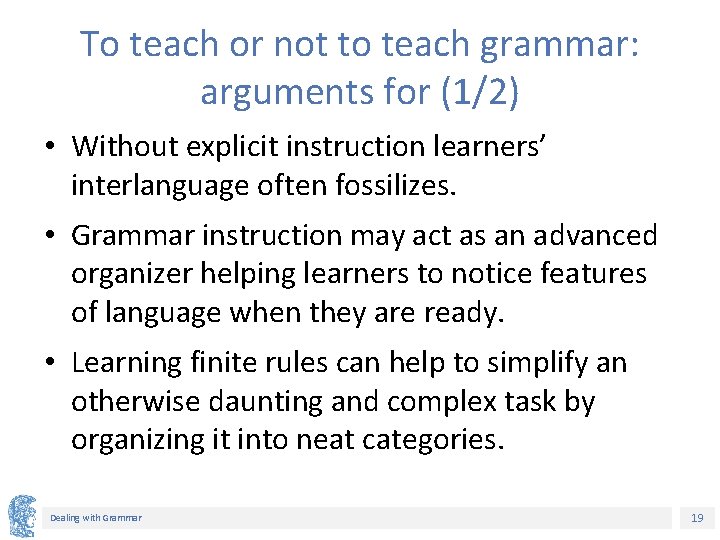 To teach or not to teach grammar: arguments for (1/2)

• Without explicit instruction learners' interlanguage often fossilizes.

• Grammar instruction may act as an advanced organizer helping learners to notice features of language when they are ready.

• Learning finite rules can help to simplify an otherwise daunting and complex task by organizing it into neat categories.

Dealing with Grammar

19